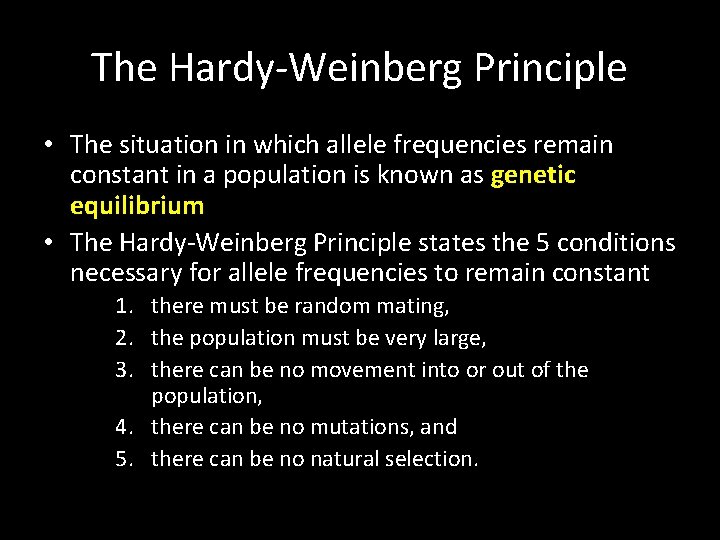 The Hardy-Weinberg Principle

• The situation in which allele frequencies remain constant in a population is known as genetic equilibrium
• The Hardy-Weinberg Principle states the 5 conditions necessary for allele frequencies to remain constant
1. there must be random mating,
2. the population must be very large,
3. there can be no movement into or out of the population,
4. there can be no mutations, and
5. there can be no natural selection.